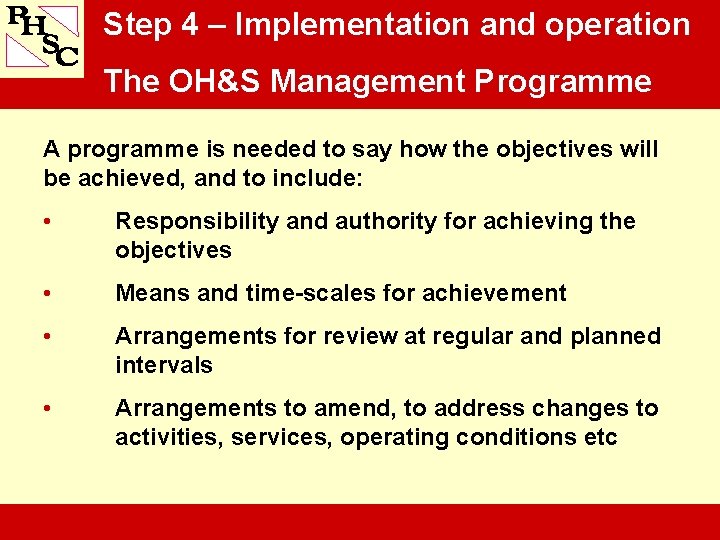 PHSC

Step 4 – Implementation and operation

The OH&S Management Programme

A programme is needed to say how the objectives will be achieved, and to include:

• Responsibility and authority for achieving the objectives

• Means and time-scales for achievement

• Arrangements for review at regular and planned intervals

• Arrangements to amend, to address changes to activities, services, operating conditions etc